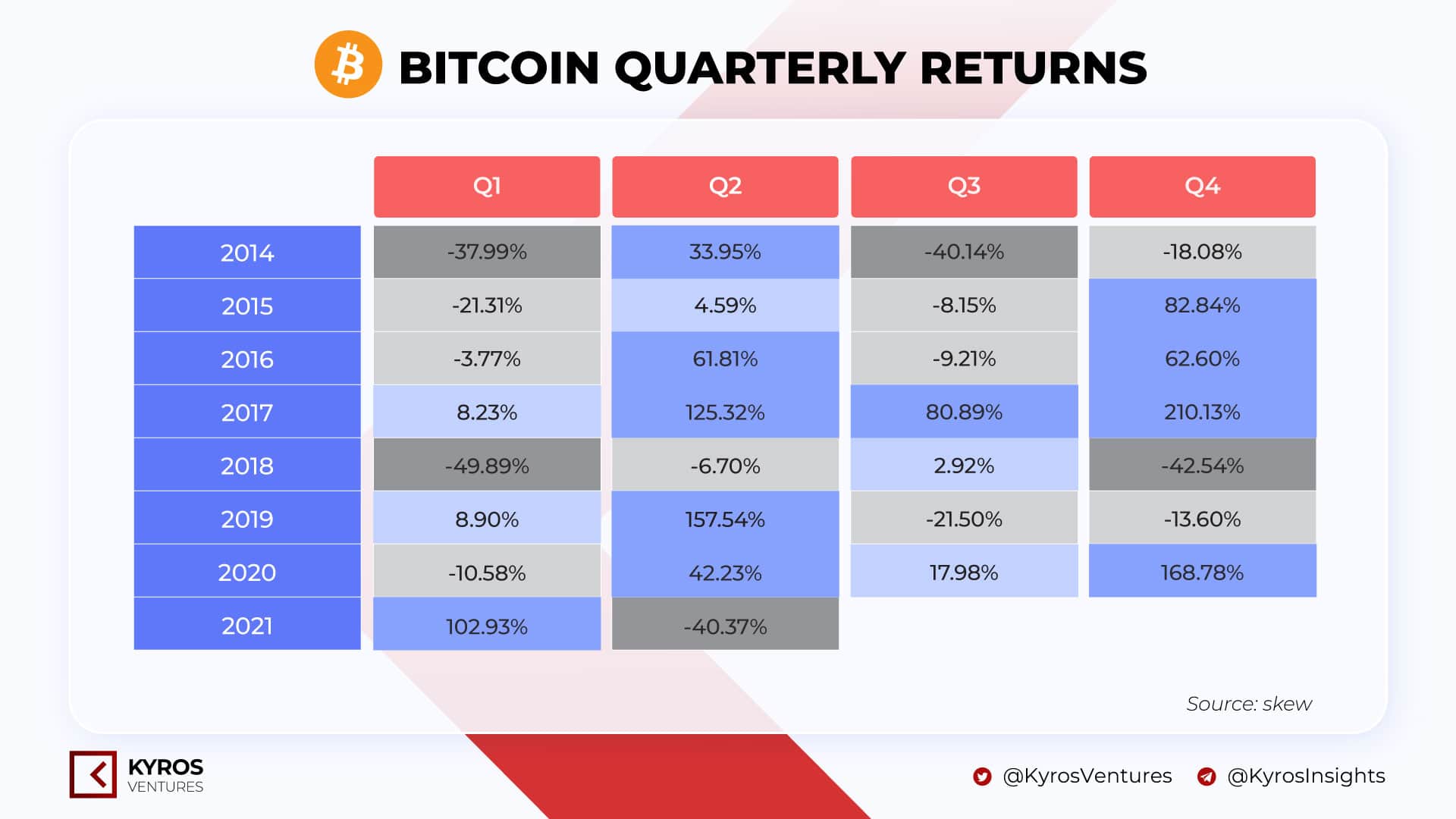 BITCOIN QUARTERLY RETURNS

| | Q1 | Q2 | Q3 | Q4 |
|---|---|---|---|---|
| 2014 | -37.99% | 33.95% | -40.14% | -18.08% |
| 2015 | -21.31% | 4.59% | -8.15% | 82.84% |
| 2016 | -3.77% | 61.81% | -9.21% | 62.60% |
| 2017 | 8.23% | 125.32% | 80.89% | 210.13% |
| 2018 | -49.89% | -6.70% | 2.92% | -42.54% |
| 2019 | 8.90% | 157.54% | -21.50% | -13.60% |
| 2020 | -10.58% | 42.23% | 17.98% | 168.78% |
| 2021 | 102.93% | -40.37% | | |

Source: skew

KYROS VENTURES

@KyrosVentures @KyrosInsights